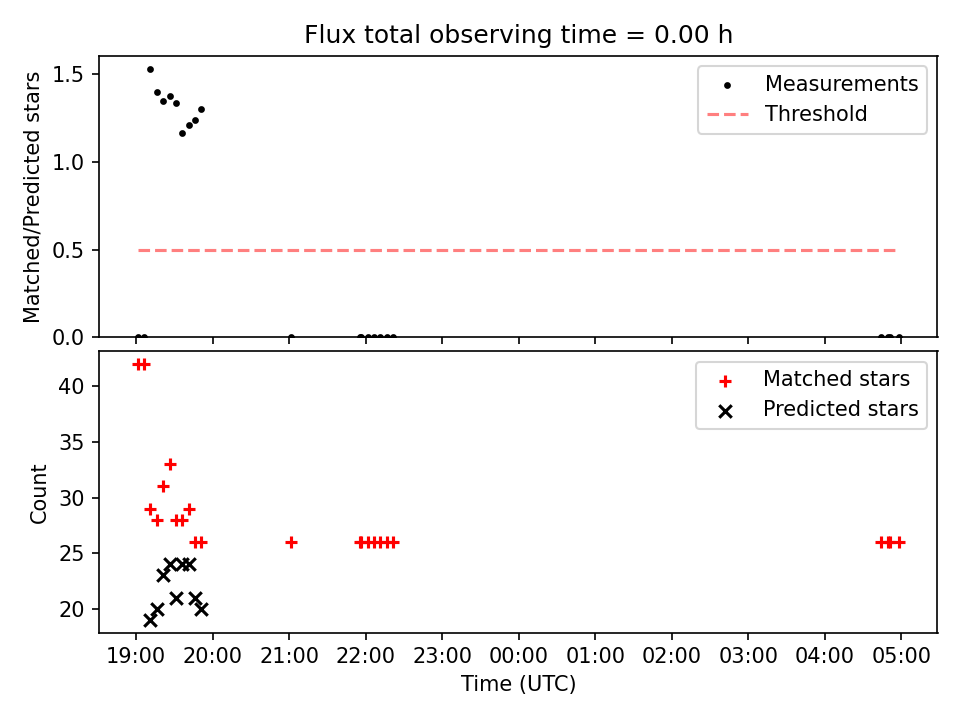 Flux total observing time = 0.00 h

Matched/Predicted stars

1.5
1.0
0.5
0.0

Measurements
Threshold

Count

40
35
30
25
20

Matched stars
Predicted stars

19:00 20:00 21:00 22:00 23:00 00:00 01:00 02:00 03:00 04:00 05:00

Time (UTC)